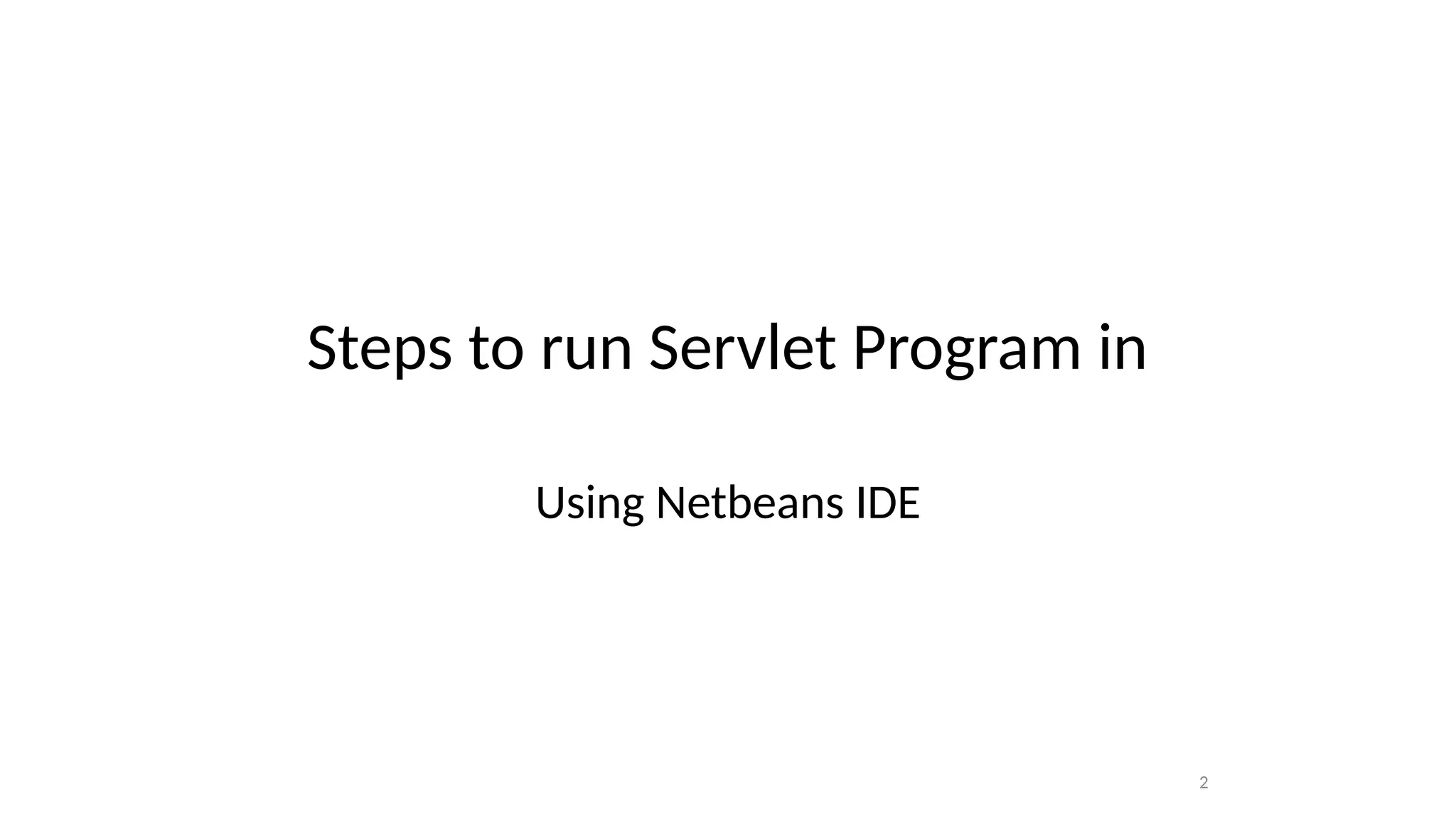 Steps to run Servlet Program in

Using Netbeans IDE

2